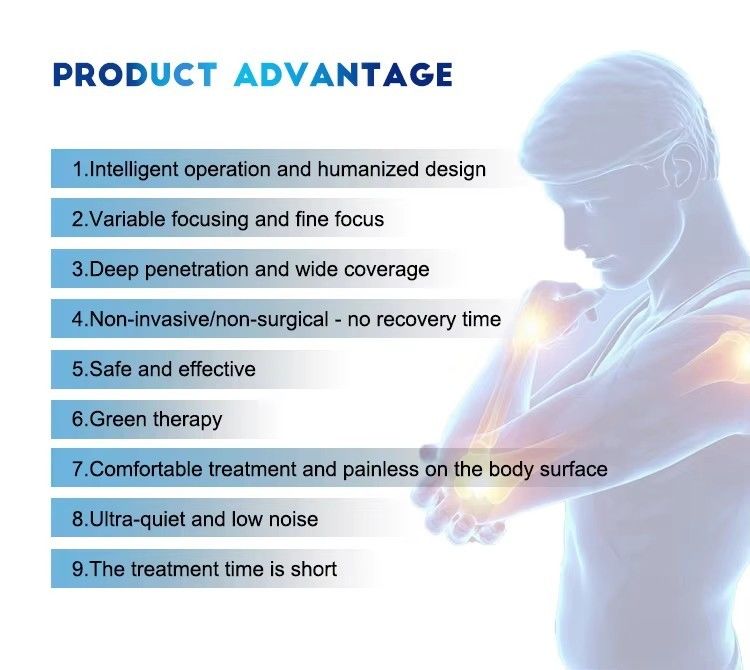 PRODUCT ADVANTAGE

1.Intelligent operation and humanized design

2.Variable focusing and fine focus

3.Deep penetration and wide coverage

4.Non-invasive/non-surgical - no recovery time

5.Safe and effective

6.Green therapy

7.Comfortable treatment and painless on the body surface

8.Ultra-quiet and low noise

9.The treatment time is short